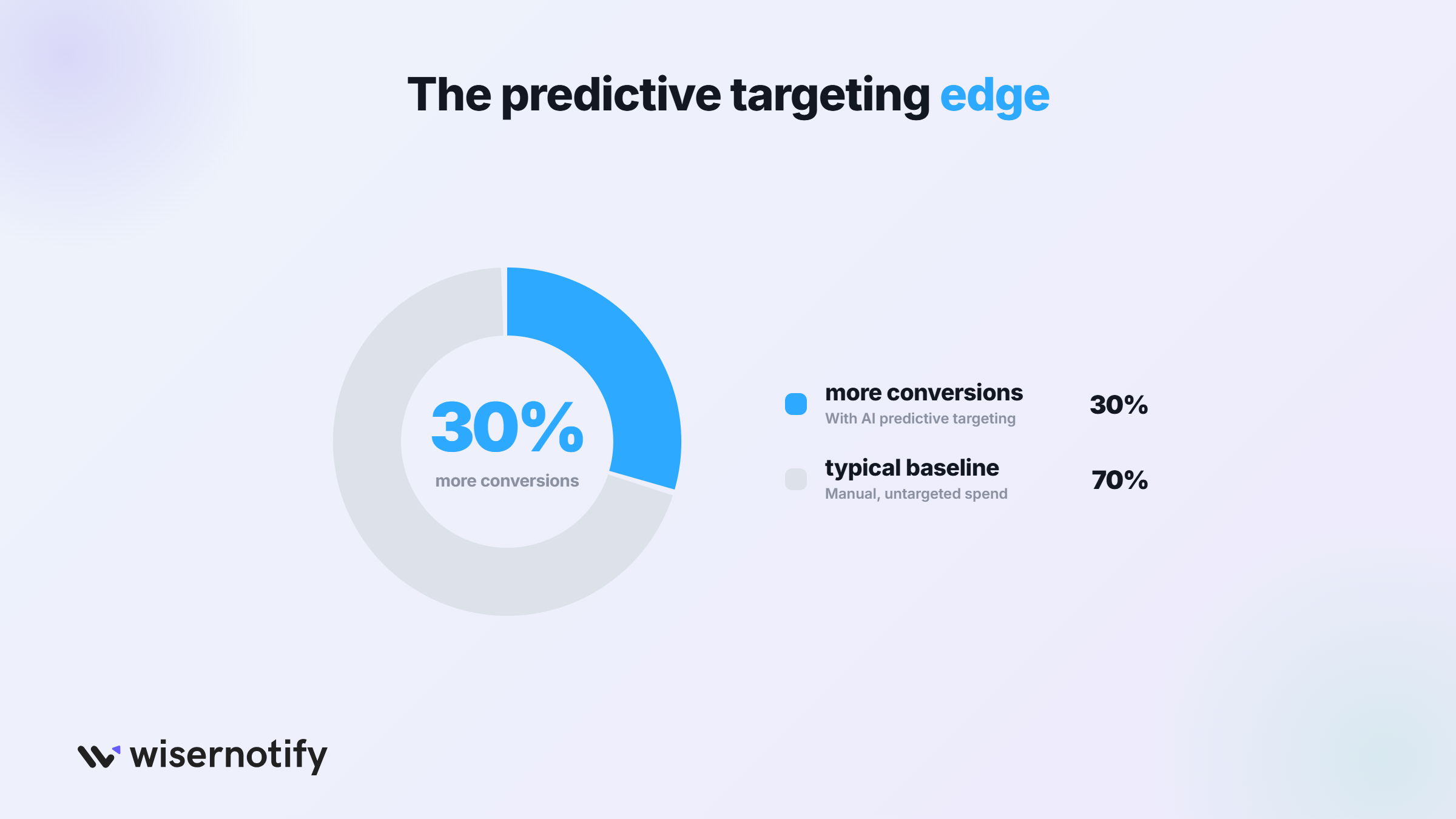 The predictive targeting edge

30%
more conversions

more conversions
With AI predictive targeting
30%

typical baseline
Manual, untargeted spend
70%

wisernotify